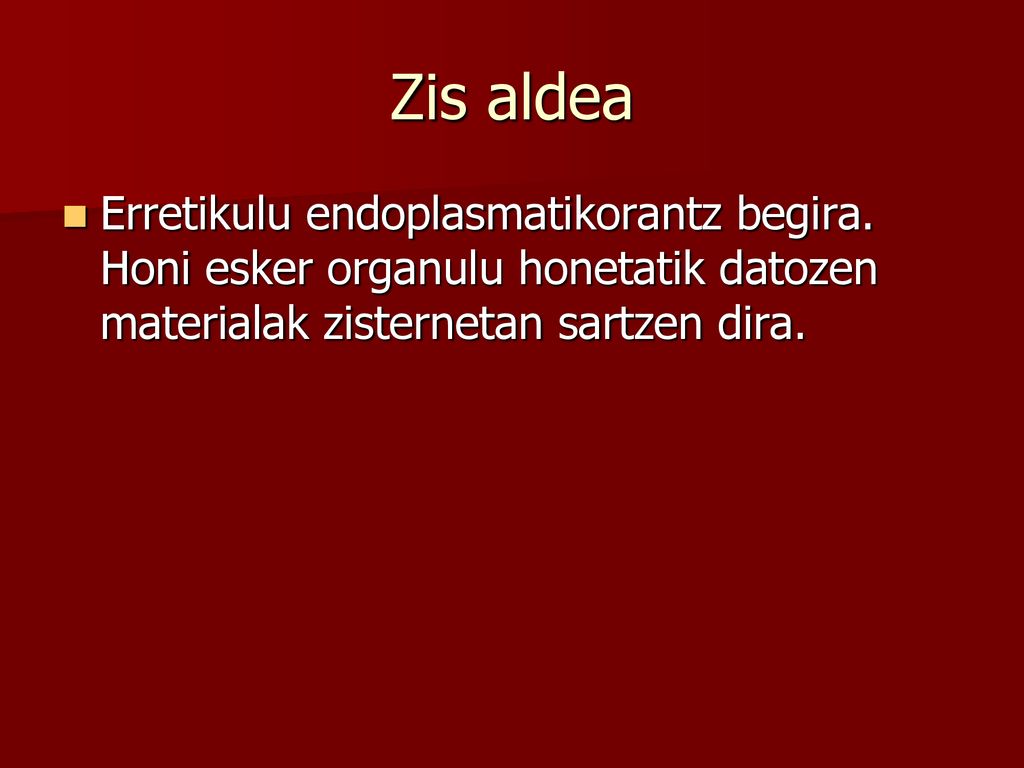 Zis aldea

Erretikulu endoplasmatikorantz begira. Honi esker organulu honetatik datozen materialak zisternetan sartzen dira.